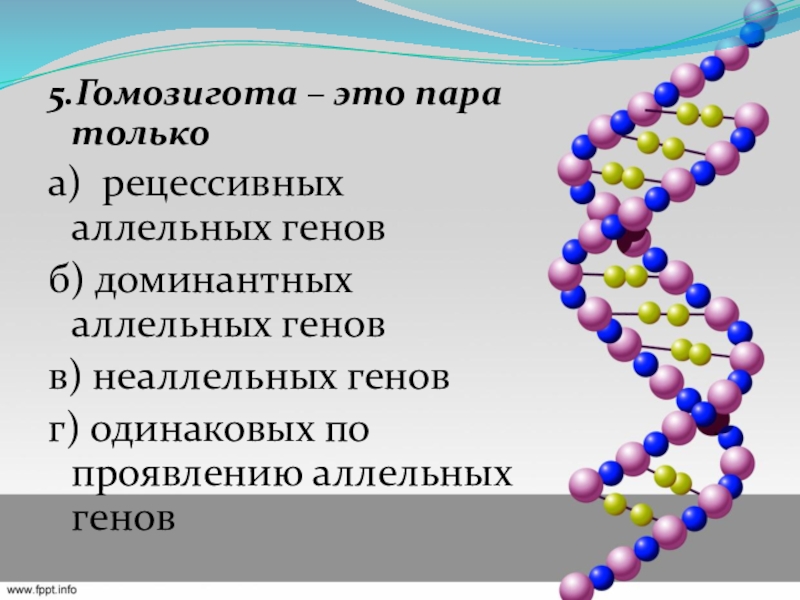 5.Гомозигота – это пара только

а) рецессивных аллельных генов

б) доминантных аллельных генов

в) неаллельных генов

г) одинаковых по проявлению аллельных генов

www.fppt.info